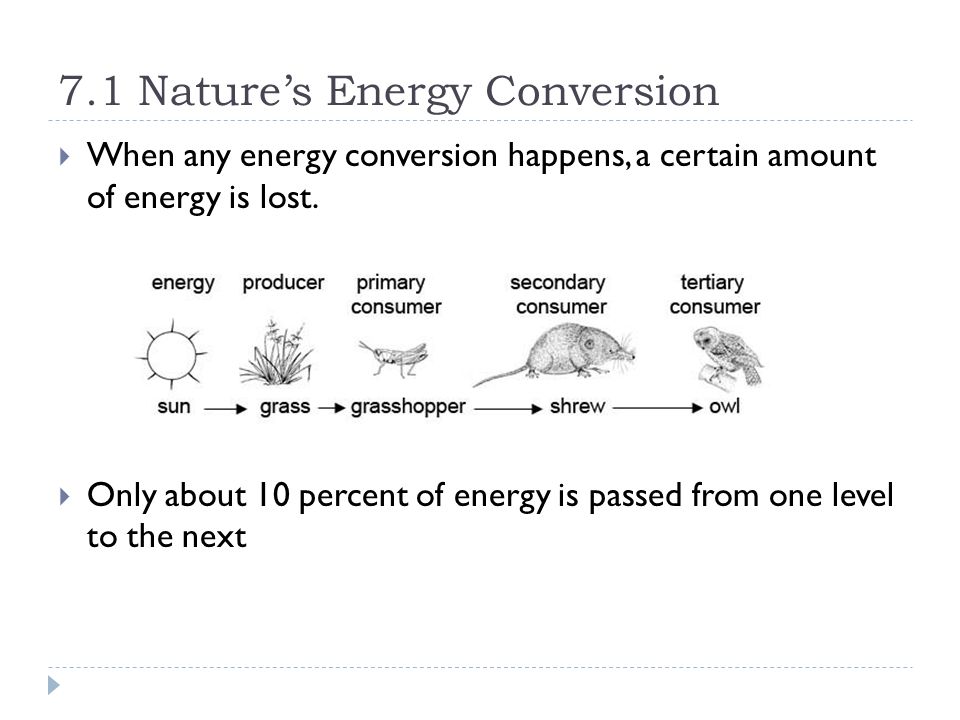 7.1 Nature's Energy Conversion

When any energy conversion happens, a certain amount of energy is lost.

energy producer primary consumer secondary consumer tertiary consumer

sun → grass → grasshopper → shrew → owl

Only about 10 percent of energy is passed from one level to the next